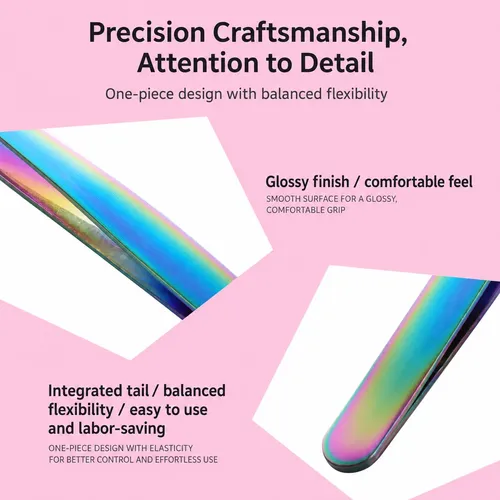 Precision Craftsmanship, Attention to Detail

One-piece design with balanced flexibility

Glossy finish / comfortable feel

SMOOTH SURFACE FOR A GLOSSY, COMFORTABLE GRIP

Integrated tail / balanced flexibility / easy to use and labor-saving

ONE-PIECE DESIGN WITH ELASTICITY FOR BETTER CONTROL AND EFFORTLESS USE